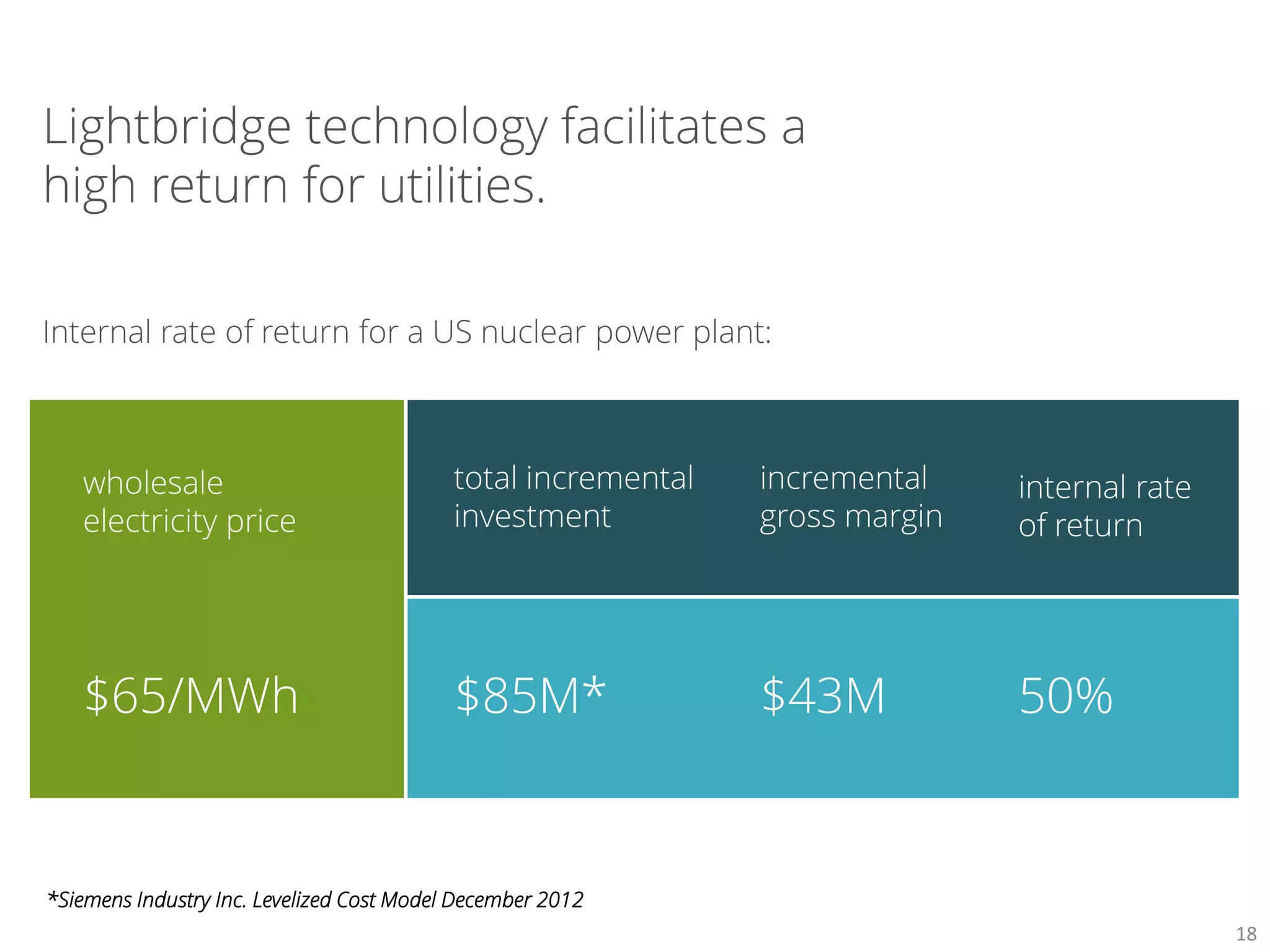 Lightbridge technology facilitates a high return for utilities.

Internal rate of return for a US nuclear power plant:

| wholesale electricity price | total incremental investment | incremental gross margin | internal rate of return |
|---|---|---|---|
| \$65/MWh | \$85M* | \$43M | 50% |

*Siemens Industry Inc. Levelized Cost Model December 2012

18